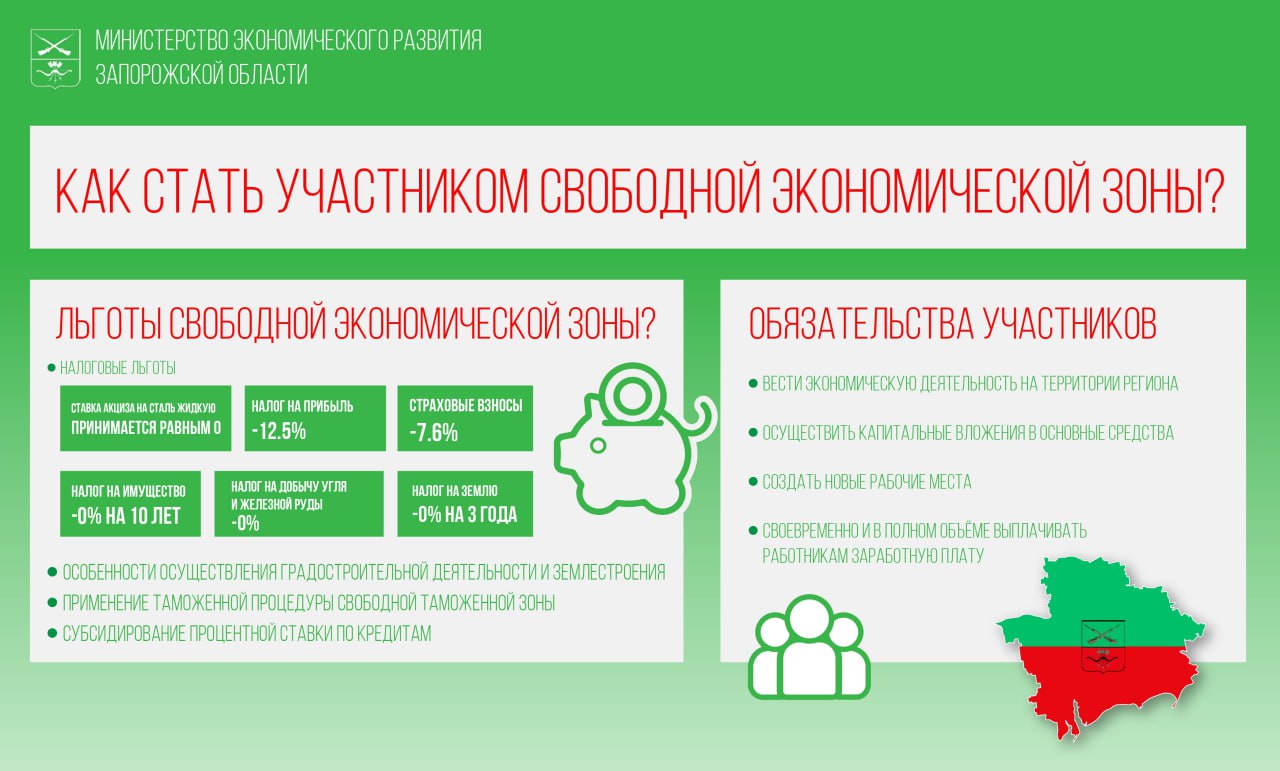 МИНИСТЕРСТВО ЭКОНОМИЧЕСКОГО РАЗВИТИЯ
ЗАПОРОЖСКОЙ ОБЛАСТИ

КАК СТАТЬ УЧАСТНИКОМ СВОБОДНОЙ ЭКОНОМИЧЕСКОЙ ЗОНЫ?

ЛЬГОТЫ СВОБОДНОЙ ЭКОНОМИЧЕСКОЙ ЗОНЫ?

НАЛОГОВЫЕ ЛЬГОТЫ

СТАВКА АКЦИЗА НА СТАЛЬ ЖИДКУЮ
ПРИНИМАЕТСЯ РАВНЫМ 0

НАЛОГ НА ПРИБЫЛЬ
-12.5%

СТРАХОВЫЕ ВЗНОСЫ
-7.6%

НАЛОГ НА ИМУЩЕСТВО
-0% НА 10 ЛЕТ

НАЛОГ НА ДОБЫЧУ УГЛЯ И ЖЕЛЕЗНОЙ РУДЫ
-0%

НАЛОГ НА ЗЕМЛЮ
-0% НА 3 ГОДА

ОСОБЕННОСТИ ОСУЩЕСТВЛЕНИЯ ГРАДОСТРОИТЕЛЬНОЙ ДЕЯТЕЛЬНОСТИ И ЗЕМЛЕСТРОЕНИЯ
ПРИМЕНЕНИЕ ТАМОЖЕННОЙ ПРОЦЕДУРЫ СВОБОДНОЙ ТАМОЖЕННОЙ ЗОНЫ
СУБСИДИРОВАНИЕ ПРОЦЕНТНОЙ СТАВКИ ПО КРЕДИТАМ

ОБЯЗАТЕЛЬСТВА УЧАСТНИКОВ

ВЕСТИ ЭКОНОМИЧЕСКУЮ ДЕЯТЕЛЬНОСТЬ НА ТЕРРИТОРИИ РЕГИОНА
ОСУЩЕСТВИТЬ КАПИТАЛЬНЫЕ ВЛОЖЕНИЯ В ОСНОВНЫЕ СРЕДСТВА
СОЗДАТЬ НОВЫЕ РАБОЧИЕ МЕСТА
СВОЕВРЕМЕННО И В ПОЛНОМ ОБЪЁМЕ ВЫПЛАЧИВАТЬ РАБОТНИКАМ ЗАРАБОТНУЮ ПЛАТУ